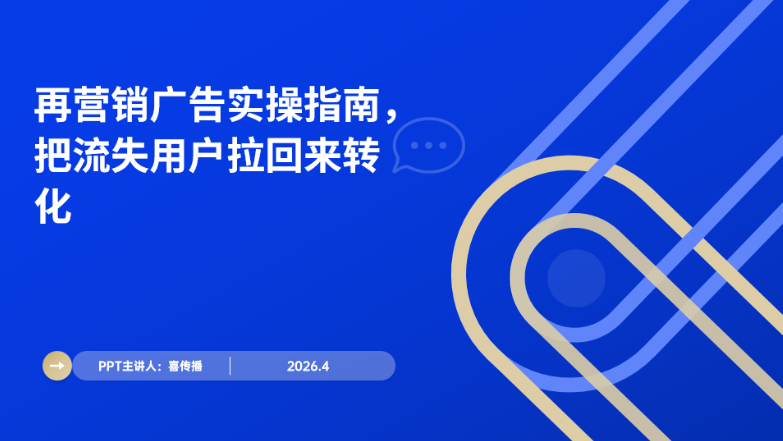 再营销广告实操指南，把流失用户拉回来转化

PPT主讲人：喜传播 | 2026.4